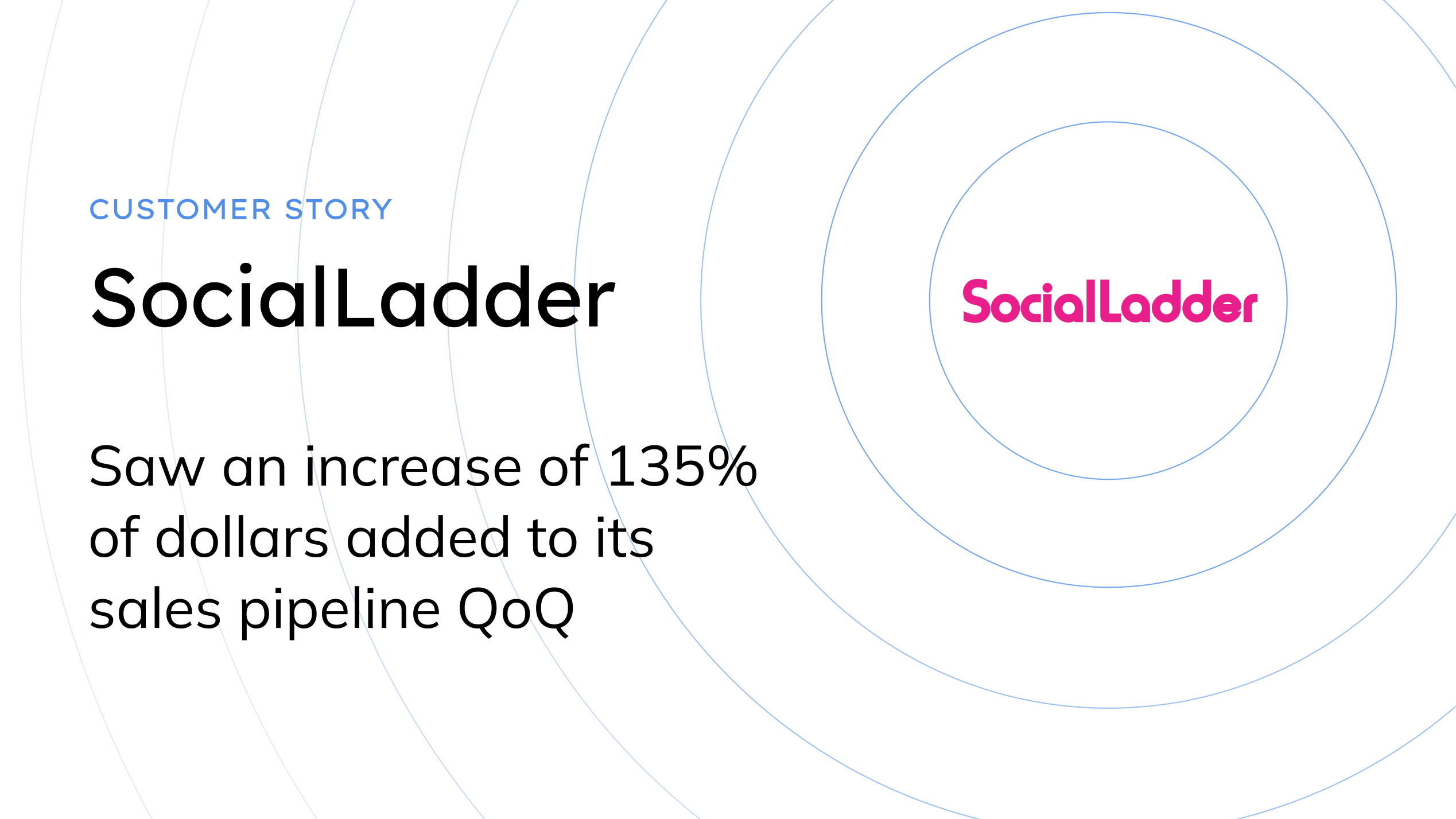 CUSTOMER STORY

SocialLadder

Saw an increase of 135% of dollars added to its sales pipeline QoQ

SocialLadder